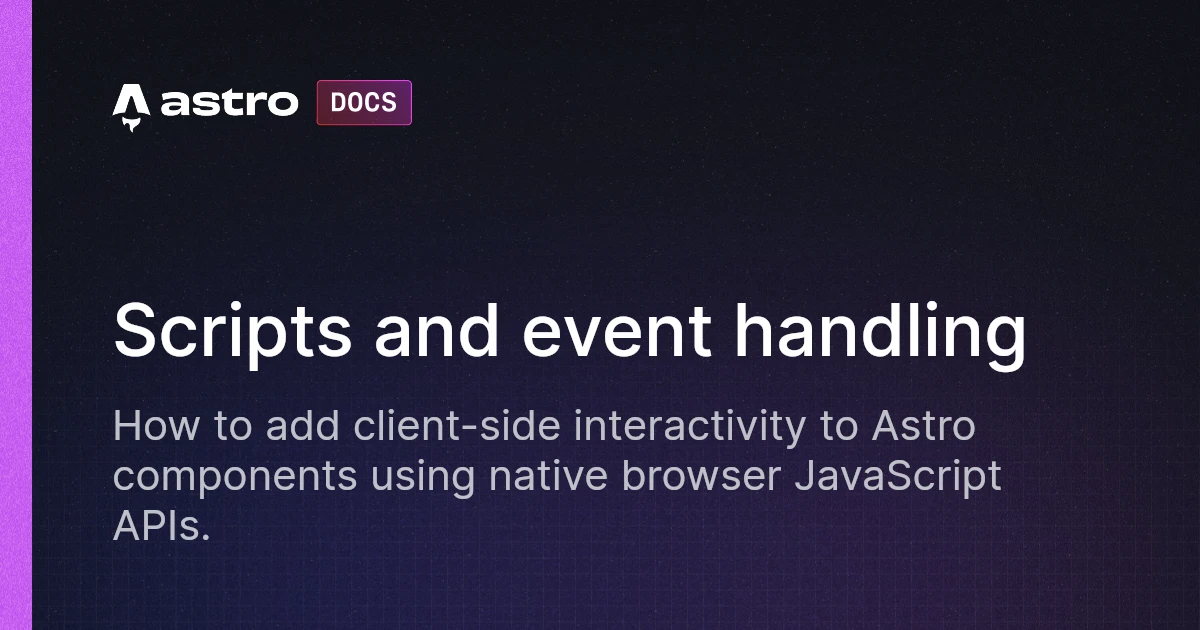 astro DOCS

Scripts and event handling

How to add client-side interactivity to Astro components using native browser JavaScript APIs.